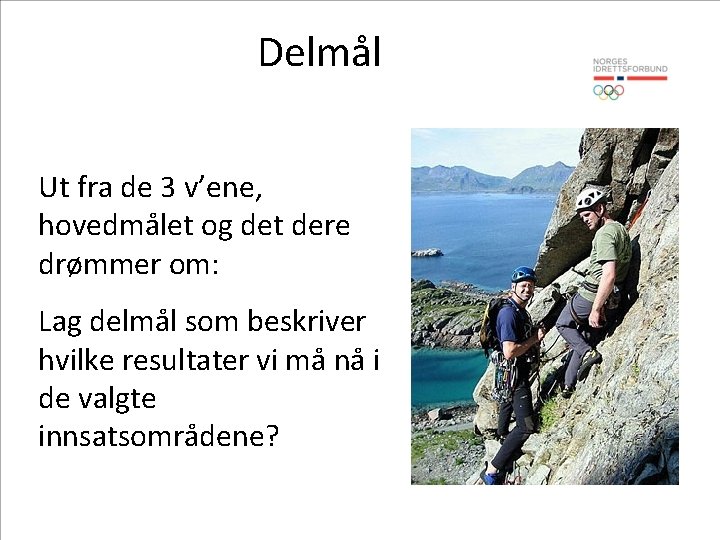 Delmål

NORGES IDRETTSFORBUND

Ut fra de 3 v'ene, hovedmålet og det dere drømmer om:

Lag delmål som beskriver hvilke resultater vi må nå i de valgte innsatsområdene?